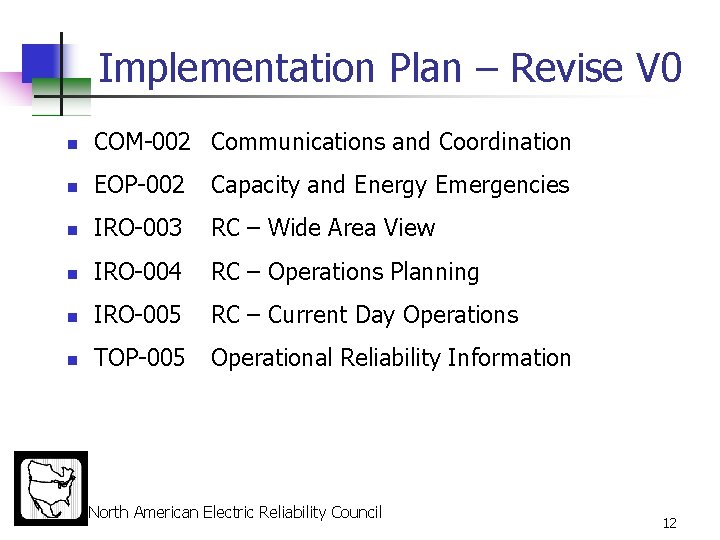 Implementation Plan – Revise V0

- COM-002 Communications and Coordination
- EOP-002 Capacity and Energy Emergencies
- IRO-003 RC – Wide Area View
- IRO-004 RC – Operations Planning
- IRO-005 RC – Current Day Operations
- TOP-005 Operational Reliability Information

North American Electric Reliability Council

12